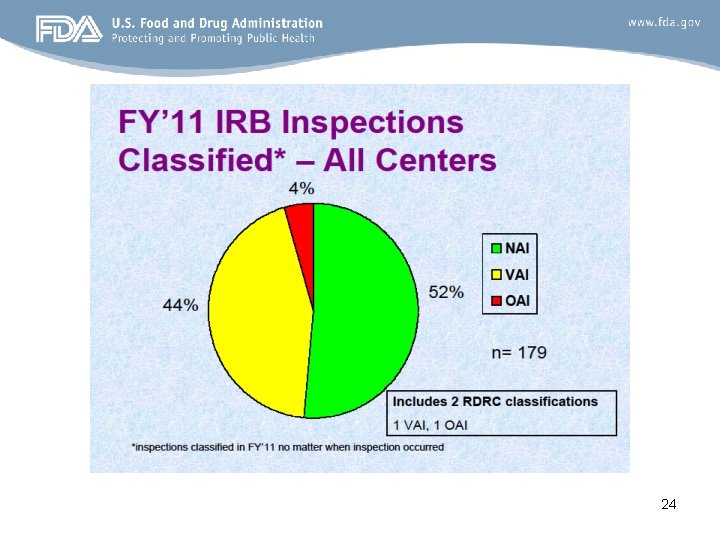 FDA U.S. Food and Drug Administration
Protecting and Promoting Public Health

www.fda.gov

FY'11 IRB Inspections Classified* – All Centers

4%

44%

52%

NAI
VAI
OAI

n= 179

Includes 2 RDRC classifications
1 VAI, 1 OAI

*inspections classified in FY'11 no matter when inspection occurred

24